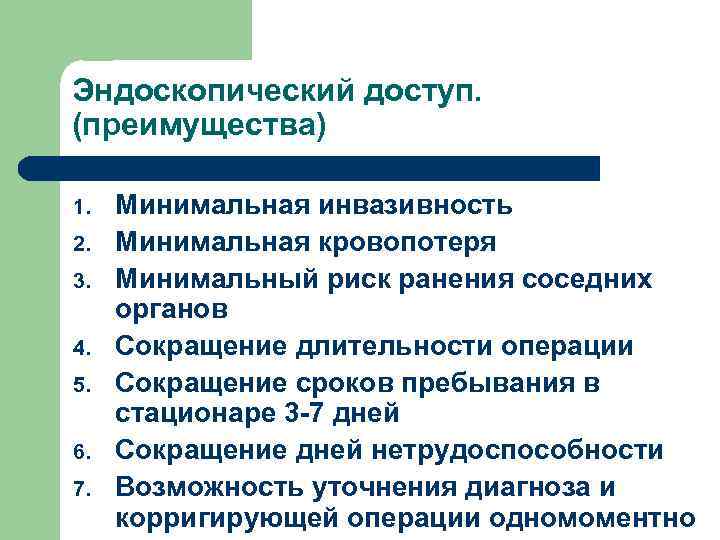 Эндоскопический доступ. (преимущества)

1. Минимальная инвазивность
2. Минимальная кровопотеря
3. Минимальный риск ранения соседних органов
4. Сокращение длительности операции
5. Сокращение сроков пребывания в стационаре 3-7 дней
6. Сокращение дней нетрудоспособности
7. Возможность уточнения диагноза и корригирующей операции одномоментно